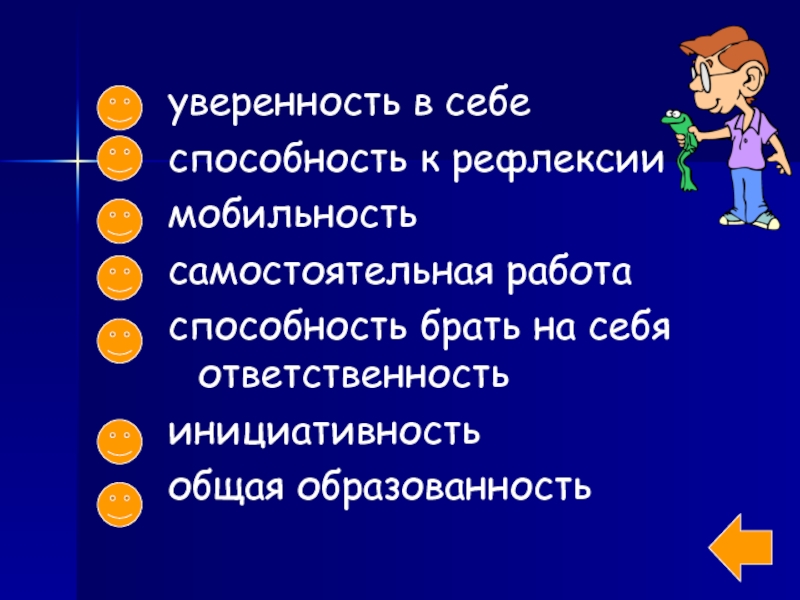 уверенность в себе
способность к рефлексии
мобильность
самостоятельная работа
способность брать на себя ответственность
инициативность
общая образованность